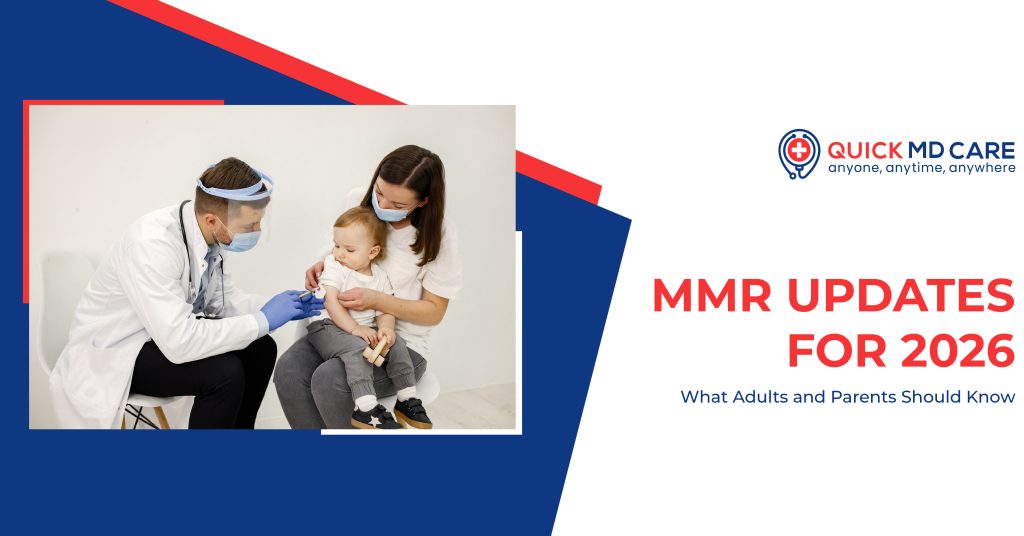 QUICK MD CARE
anyone, anytime, anywhere

MMR UPDATES FOR 2026

What Adults and Parents Should Know